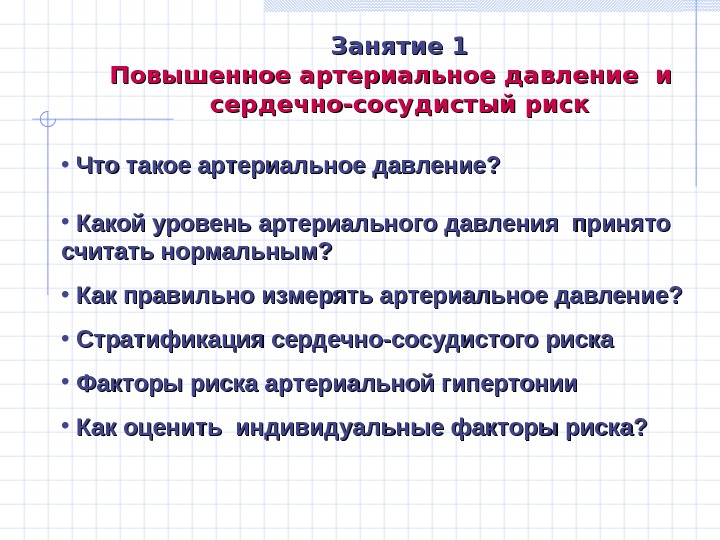 Занятие 1
Повышенное артериальное давление и сердечно-сосудистый риск

• Что такое артериальное давление?

• Какой уровень артериального давления принято считать нормальным?

• Как правильно измерять артериальное давление?

• Стратификация сердечно-сосудистого риска

• Факторы риска артериальной гипертонии

• Как оценить индивидуальные факторы риска?